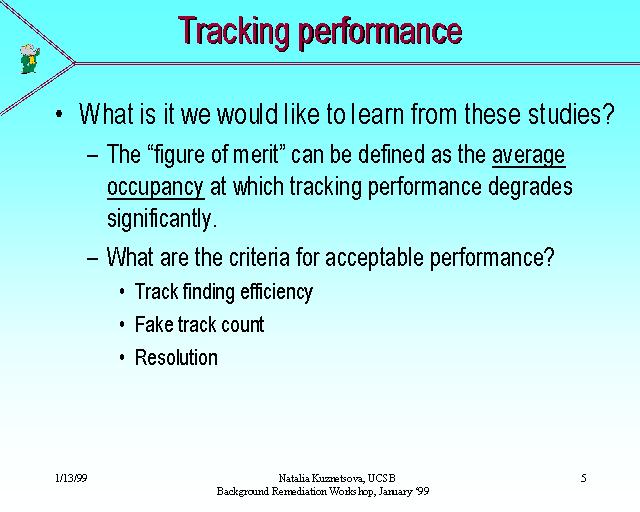 Tracking performance

• What is it we would like to learn from these studies?

– The “figure of merit” can be defined as the average occupancy at which tracking performance degrades significantly.

– What are the criteria for acceptable performance?

• Track finding efficiency

• Fake track count

• Resolution

1/13/99

Natalia Kuznetsova, UCSB
Background Remediation Workshop, January '99

5